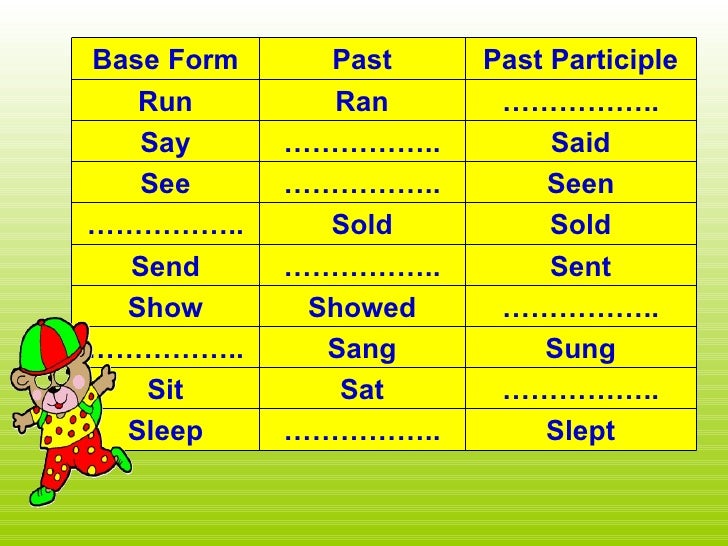 | Base Form | Past | Past Participle |
|---|---|---|
| Run | Ran | …………….. |
| Say | …………….. | Said |
| See | …………….. | Seen |
| …………….. | Sold | Sold |
| Send | …………….. | Sent |
| Show | Showed | …………….. |
| …………….. | Sang | Sung |
| Sit | Sat | …………….. |
| Sleep | …………….. | Slept |